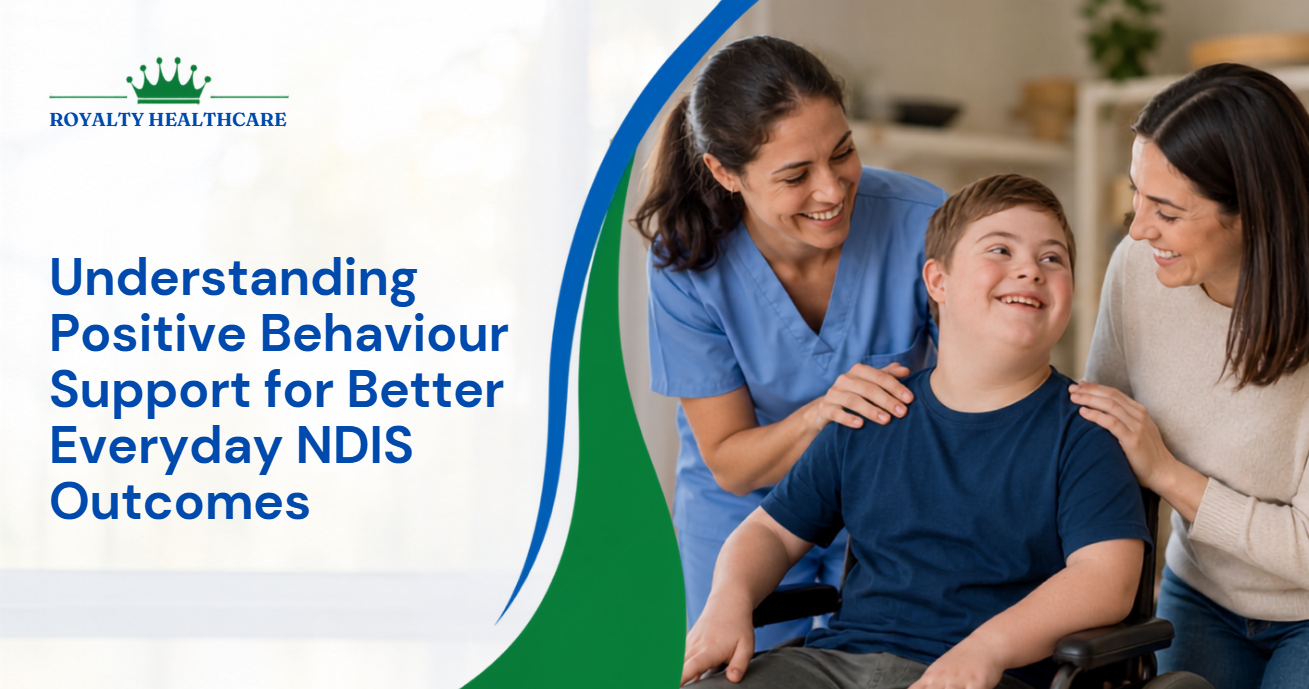 ROYALTY HEALTHCARE

Understanding Positive Behaviour Support for Better Everyday NDIS Outcomes